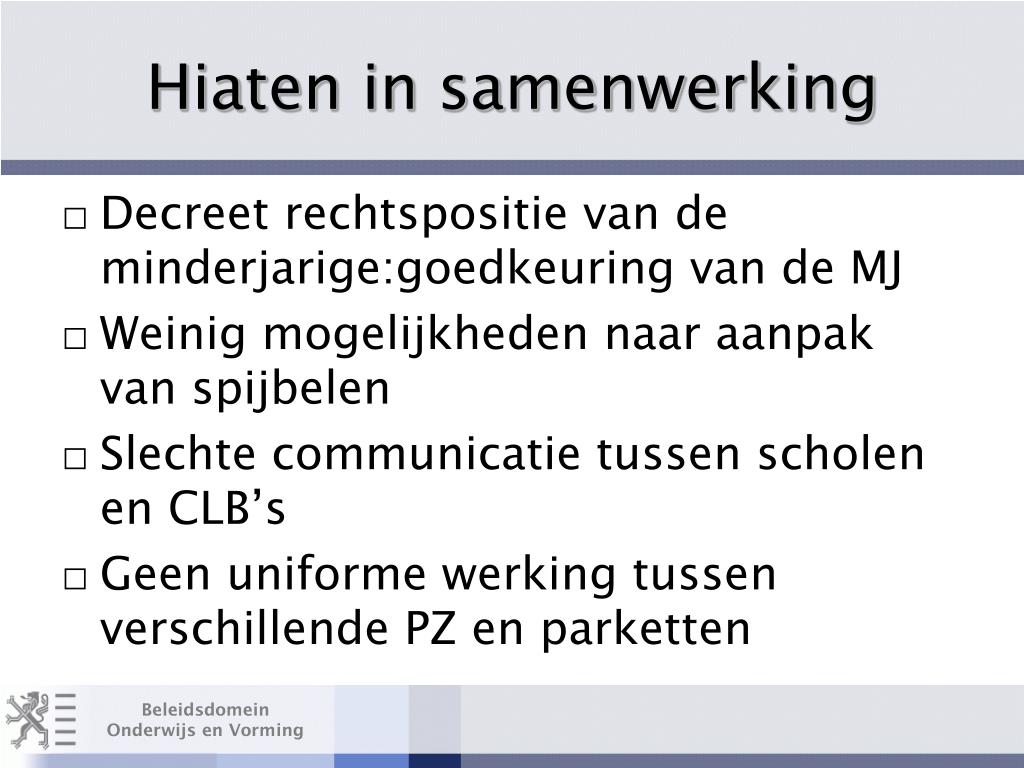 Hiaten in samenwerking

□ Decreet rechtspositie van de minderjarige:goedkeuring van de MJ

□ Weinig mogelijkheden naar aanpak van spijbelen

□ Slechte communicatie tussen scholen en CLB’s

□ Geen uniforme werking tussen verschillende PZ en parketten

Beleidsdomein
Onderwijs en Vorming